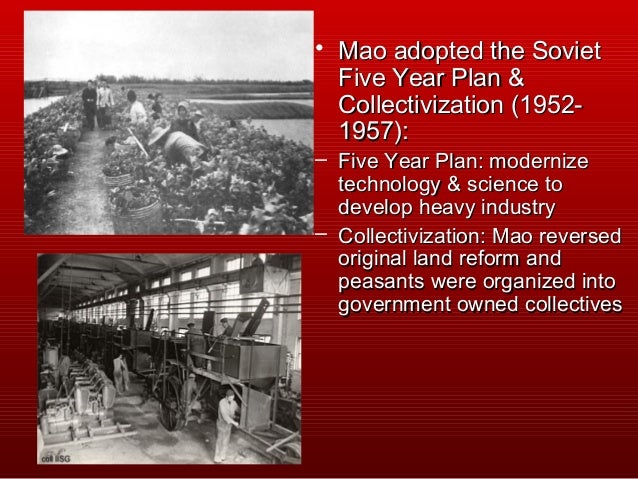 • Mao adopted the Soviet Five Year Plan & Collectivization (1952-1957):

– Five Year Plan: modernize technology & science to develop heavy industry

– Collectivization: Mao reversed original land reform and peasants were organized into government owned collectives

coll IISG